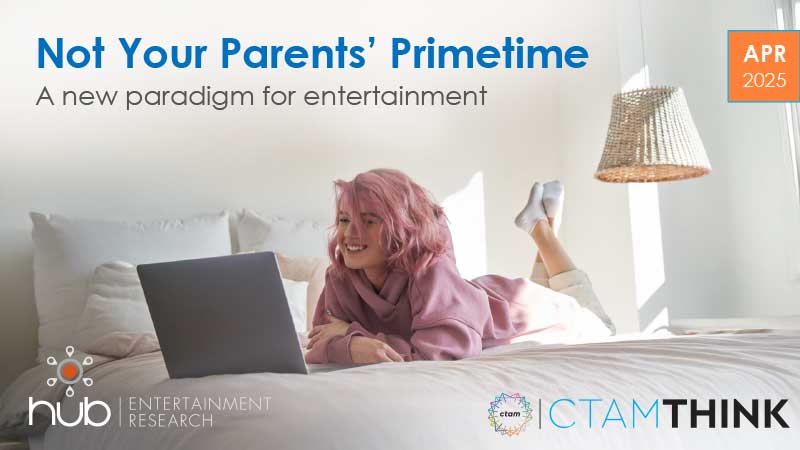 Not Your Parents' Primetime
A new paradigm for entertainment

APR
2025

hub | ENTERTAINMENT RESEARCH

ctam | CTAMTHINK